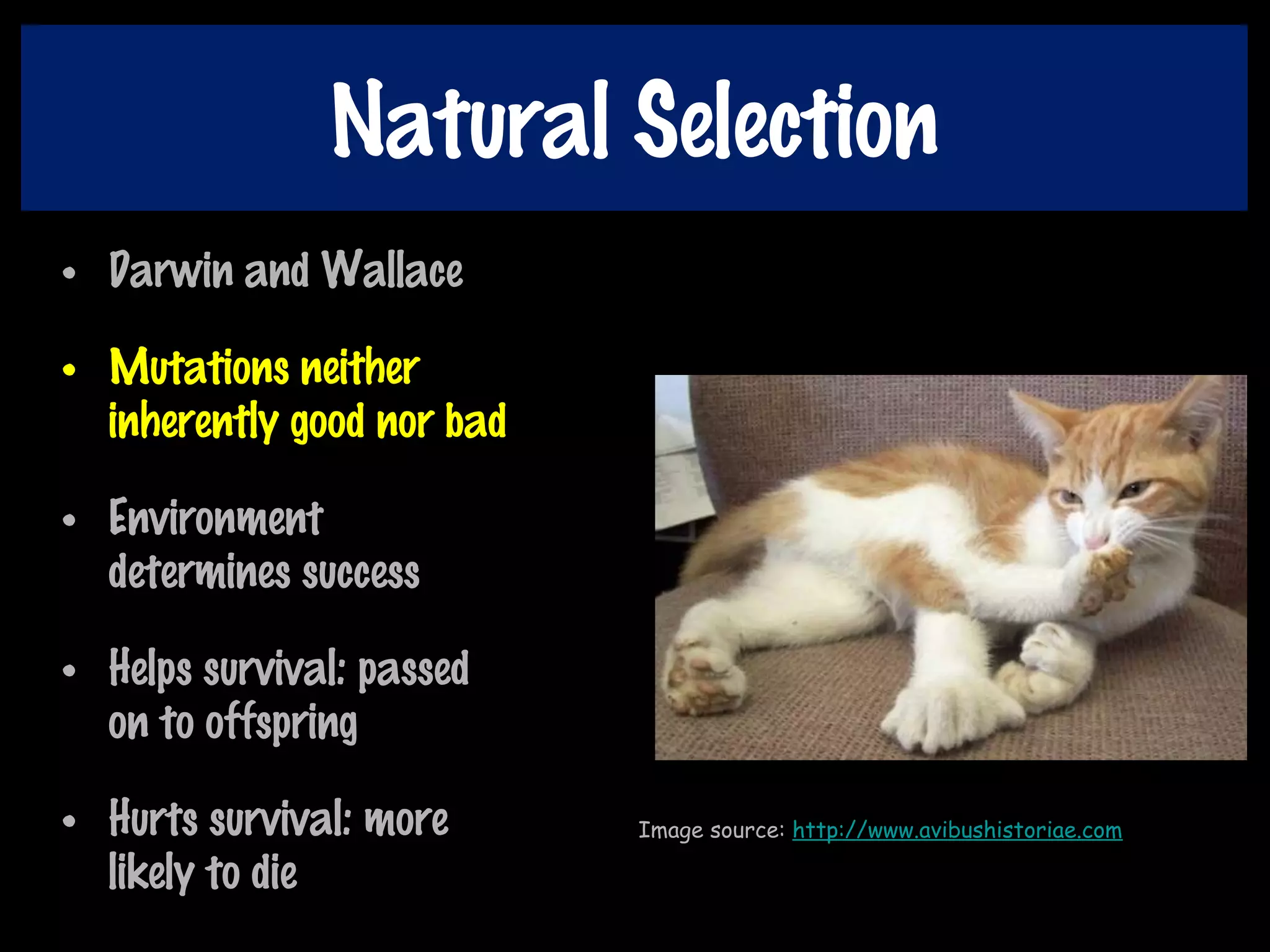 Natural Selection

• Darwin and Wallace

• Mutations neither inherently good nor bad

• Environment determines success

• Helps survival: passed on to offspring

• Hurts survival: more likely to die

Image source: http://www.avibushistoriae.com